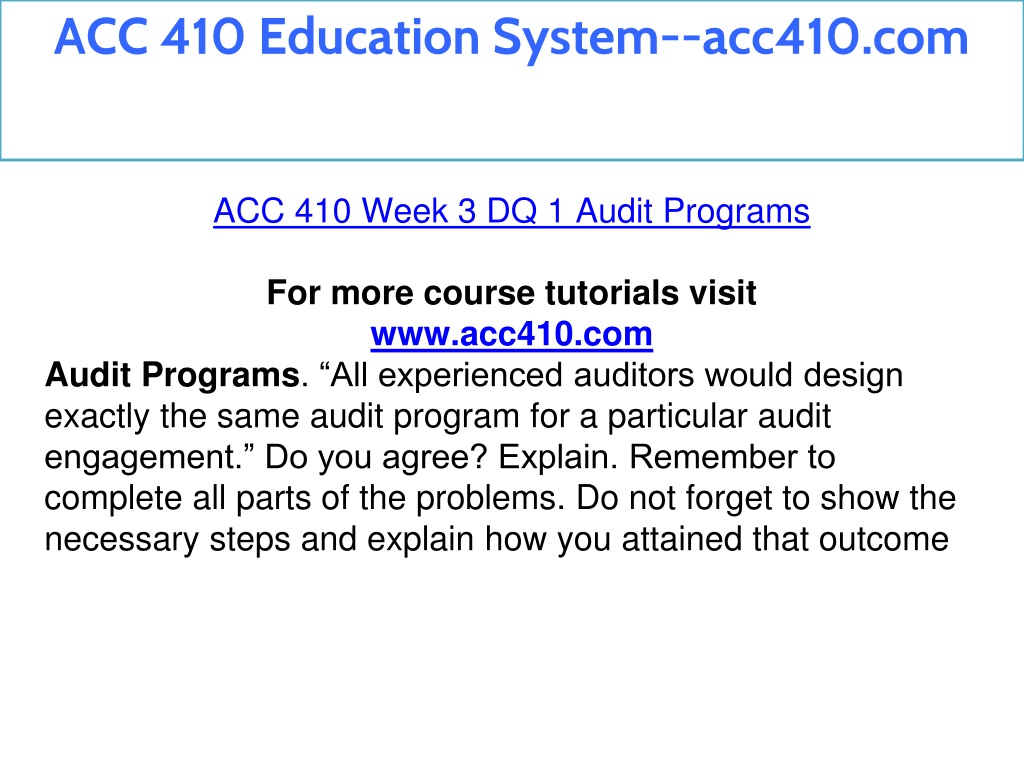 ACC 410 Education System--acc410.com

ACC 410 Week 3 DQ 1 Audit Programs

For more course tutorials visit
www.acc410.com

Audit Programs. “All experienced auditors would design exactly the same audit program for a particular audit engagement.” Do you agree? Explain. Remember to complete all parts of the problems. Do not forget to show the necessary steps and explain how you attained that outcome